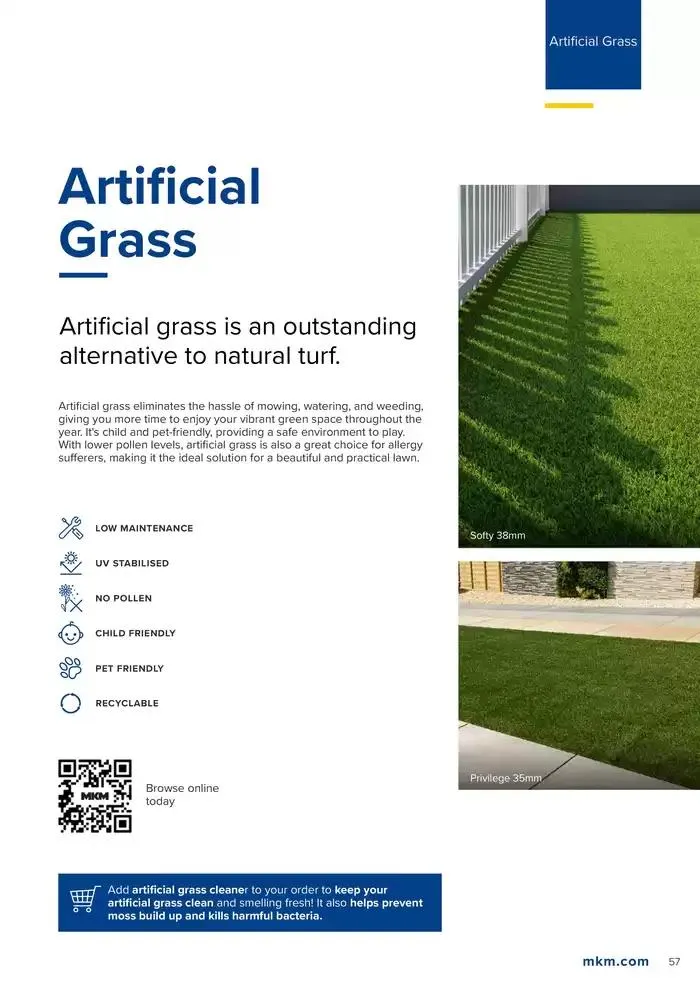 Artificial Grass

Artificial Grass

Artificial grass is an outstanding alternative to natural turf.

Artificial grass eliminates the hassle of mowing, watering, and weeding, giving you more time to enjoy your vibrant green space throughout the year. It's child and pet-friendly, providing a safe environment to play. With lower pollen levels, artificial grass is also a great choice for allergy sufferers, making it the ideal solution for a beautiful and practical lawn.

LOW MAINTENANCE

UV STABILISED

NO POLLEN

CHILD FRIENDLY

PET FRIENDLY

RECYCLABLE

MKM

Browse online today

Add artificial grass cleaner to your order to keep your artificial grass clean and smelling fresh! It also helps prevent moss build up and kills harmful bacteria.

Softy 38mm

Privilege 35mm

mkm.com 57